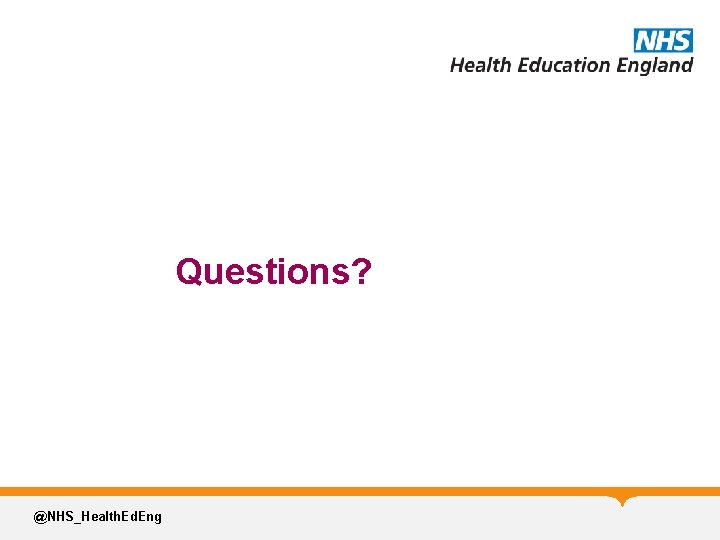 NHS
Health Education England

Questions?

@NHS_HealthEdEng